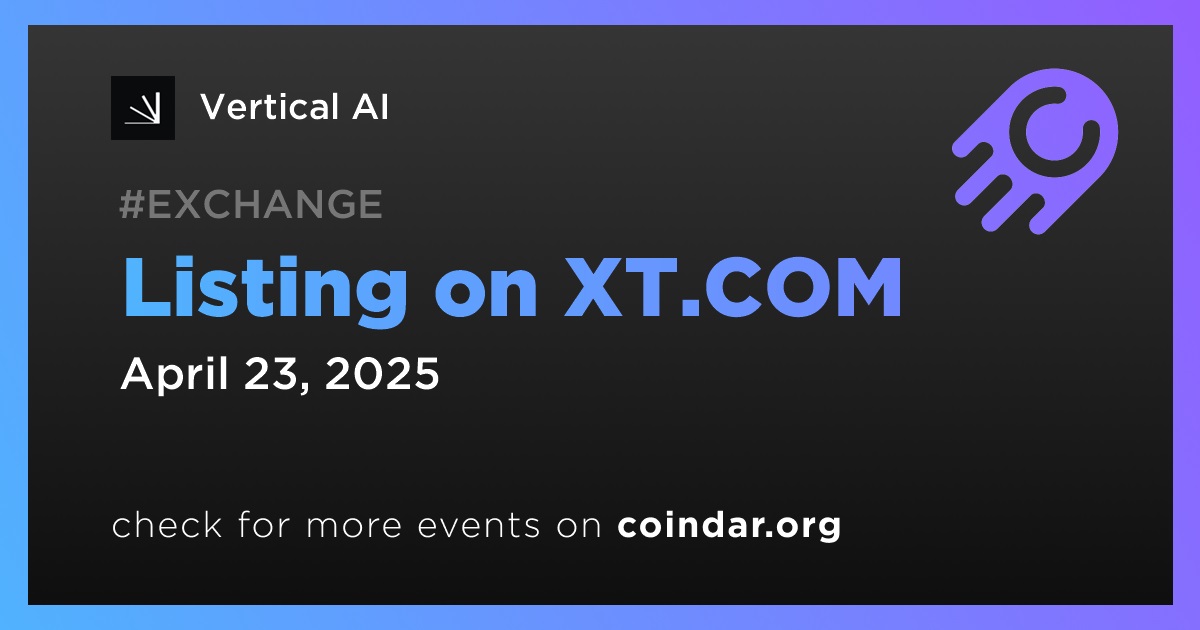 Vertical AI

#EXCHANGE

Listing on XT.COM

April 23, 2025

check for more events on coindar.org